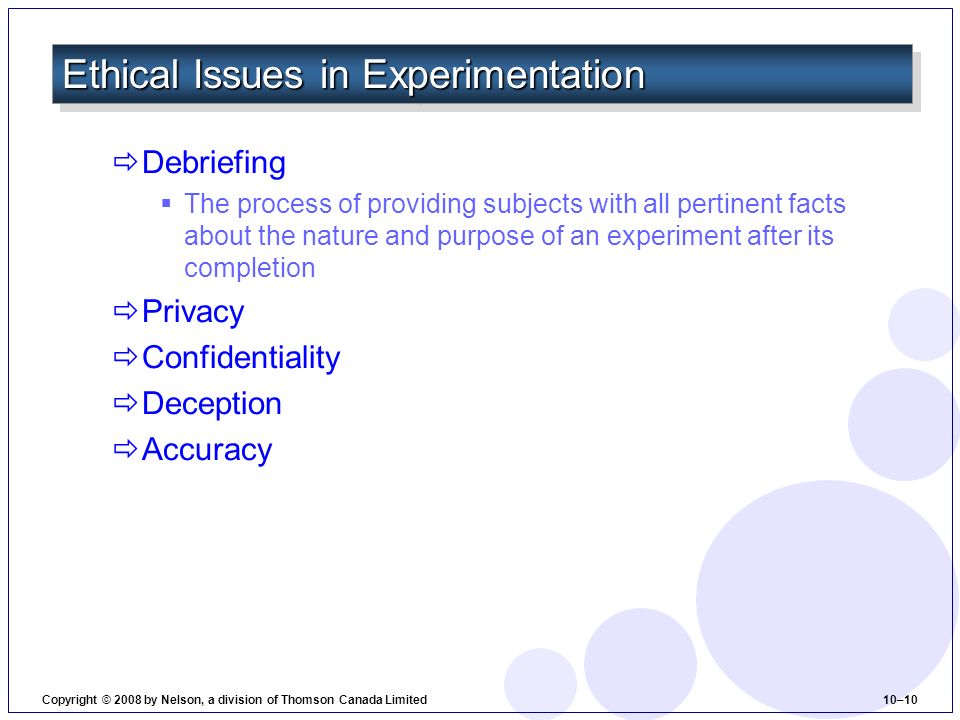 Ethical Issues in Experimentation

⇨ Debriefing

▪ The process of providing subjects with all pertinent facts about the nature and purpose of an experiment after its completion

⇨ Privacy

⇨ Confidentiality

⇨ Deception

⇨ Accuracy

Copyright © 2008 by Nelson, a division of Thomson Canada Limited

10–10